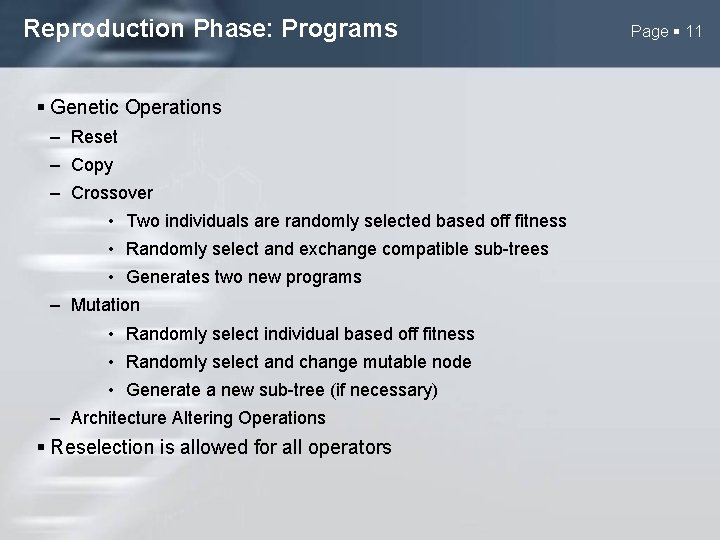 Reproduction Phase: Programs

Page ▪ 11

▪ Genetic Operations
– Reset
– Copy
– Crossover
• Two individuals are randomly selected based off fitness
• Randomly select and exchange compatible sub-trees
• Generates two new programs
– Mutation
• Randomly select individual based off fitness
• Randomly select and change mutable node
• Generate a new sub-tree (if necessary)
– Architecture Altering Operations
▪ Reselection is allowed for all operators